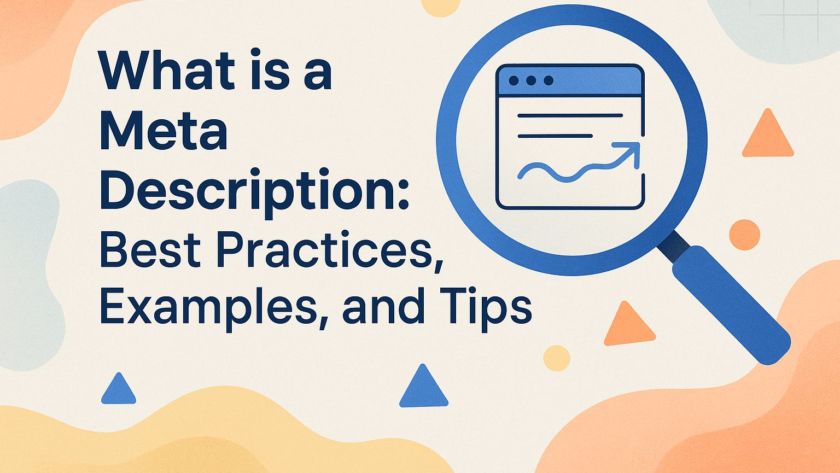 What is a Meta Description: Best Practices, Examples, and Tips